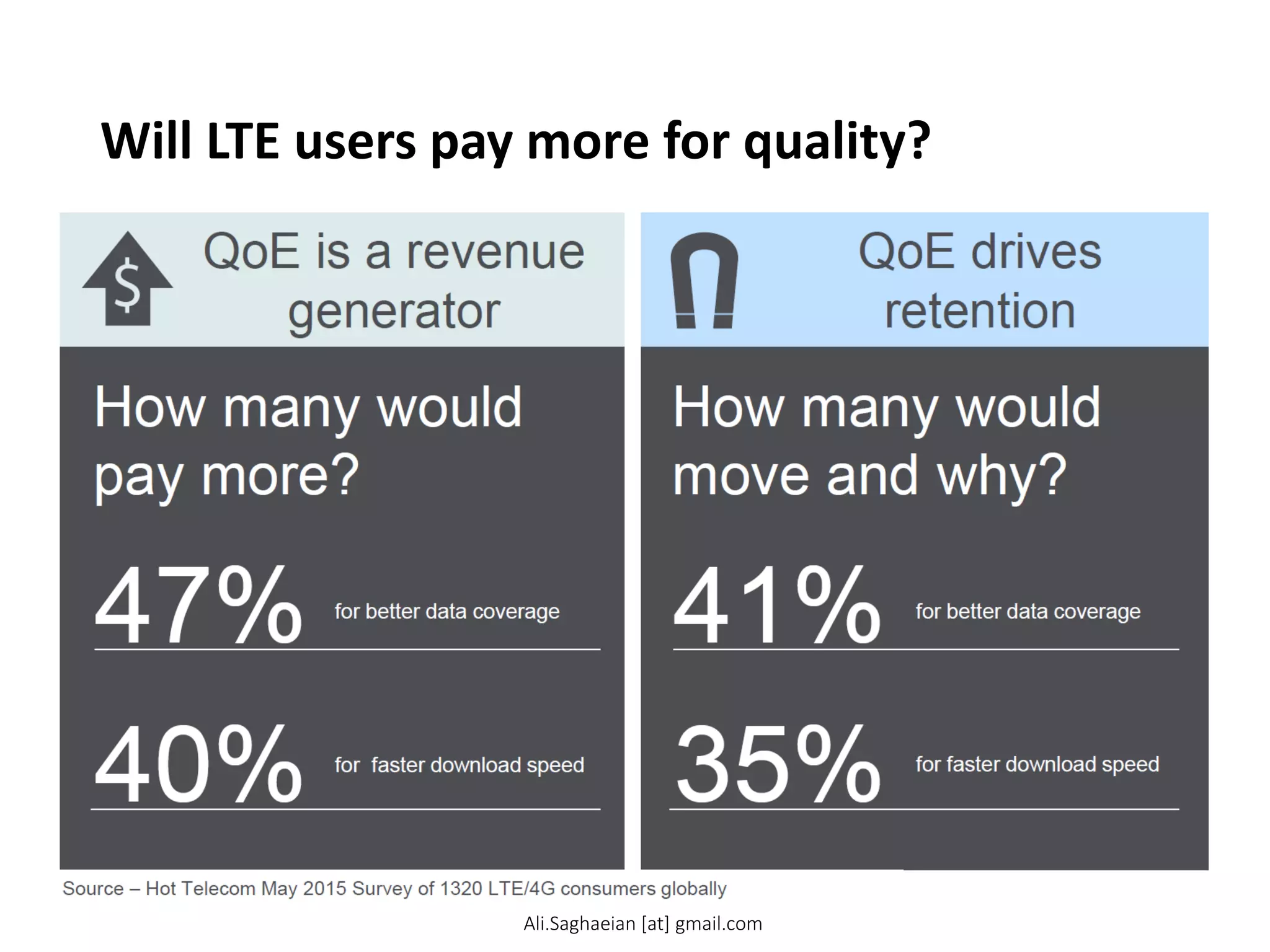 Will LTE users pay more for quality?

$

QoE is a revenue generator

How many would pay more?

47% for better data coverage

40% for  faster download speed

QoE drives retention

How many would move and why?

41% for better data coverage

35% for faster download speed

Source – Hot Telecom May 2015 Survey of 1320 LTE/4G consumers globally

Ali.Saghaeian [at] gmail.com